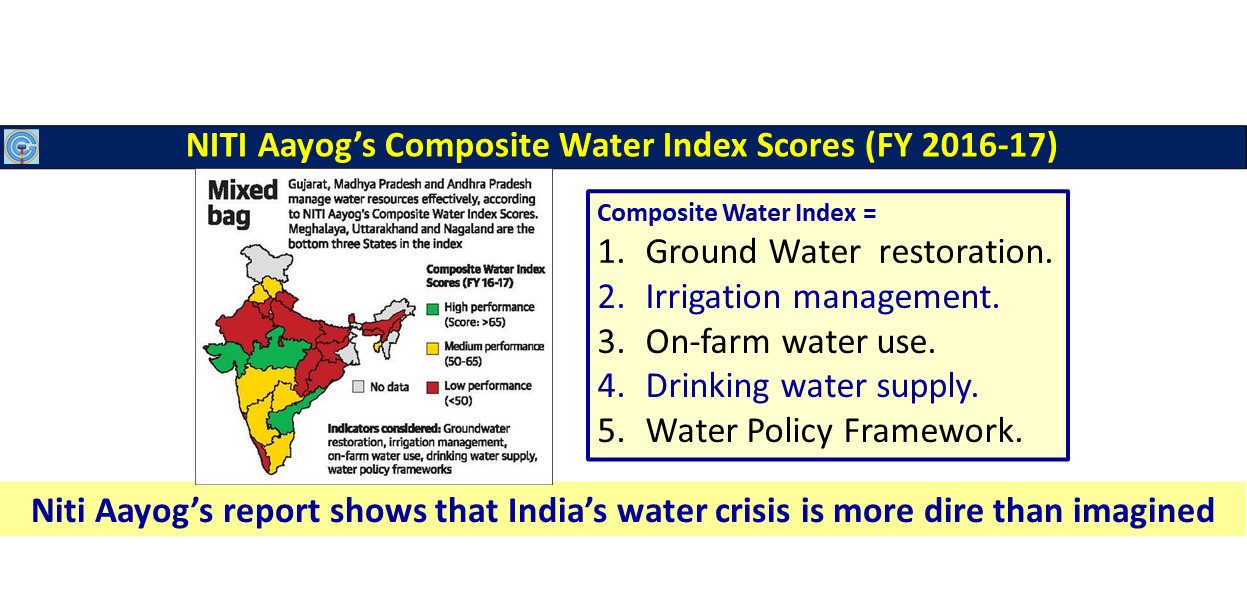 NITI Aayog's Composite Water Index Scores (FY 2016-17)

Mixed bag

Gujarat, Madhya Pradesh and Andhra Pradesh manage water resources effectively, according to NITI Aayog's Composite Water Index Scores. Meghalaya, Uttarakhand and Nagaland are the bottom three States in the index

Composite Water Index Scores (FY 16-17)

High performance (Score: >65)

Medium performance (50-65)

No data

Low performance (<50)

Indicators considered: Groundwater restoration, irrigation management, on-farm water use, drinking water supply, water policy frameworks

Composite Water Index =

1. Ground Water restoration.
2. Irrigation management.
3. On-farm water use.
4. Drinking water supply.
5. Water Policy Framework.

Niti Aayog's report shows that India's water crisis is more dire than imagined